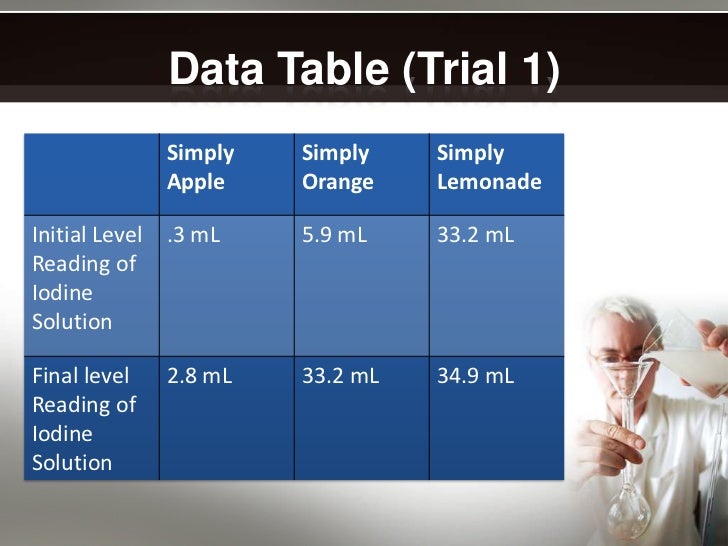 Data Table (Trial 1)

| | Simply Apple | Simply Orange | Simply Lemonade |
|---|---|---|---|
| Initial Level Reading of Iodine Solution | .3 mL | 5.9 mL | 33.2 mL |
| Final level Reading of Iodine Solution | 2.8 mL | 33.2 mL | 34.9 mL |